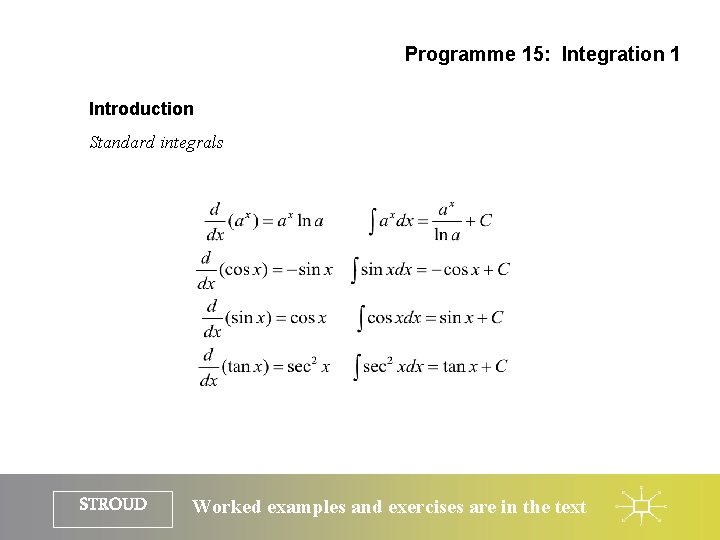 Programme 15: Integration 1

Introduction

Standard integrals

$\frac{d}{dx}(a^x) = a^x \ln a$ $\int a^x dx = \frac{a^x}{\ln a} + C$

$\frac{d}{dx}(\cos x) = -\sin x$ $\int \sin x dx = -\cos x + C$

$\frac{d}{dx}(\sin x) = \cos x$ $\int \cos x dx = \sin x + C$

$\frac{d}{dx}(\tan x) = \sec^2 x$ $\int \sec^2 x dx = \tan x + C$

STROUD

Worked examples and exercises are in the text